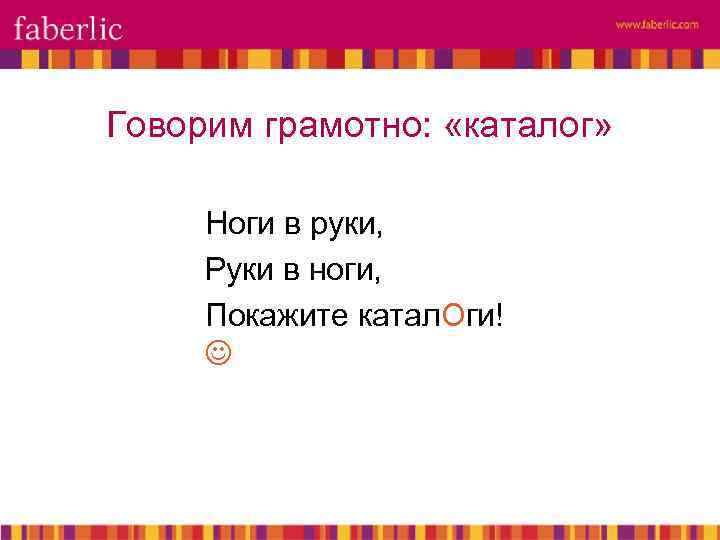 faberlic

www.faberlic.com

Говорим грамотно: «каталог»

Ноги в руки,
Руки в ноги,
Покажите каталОги!
☺